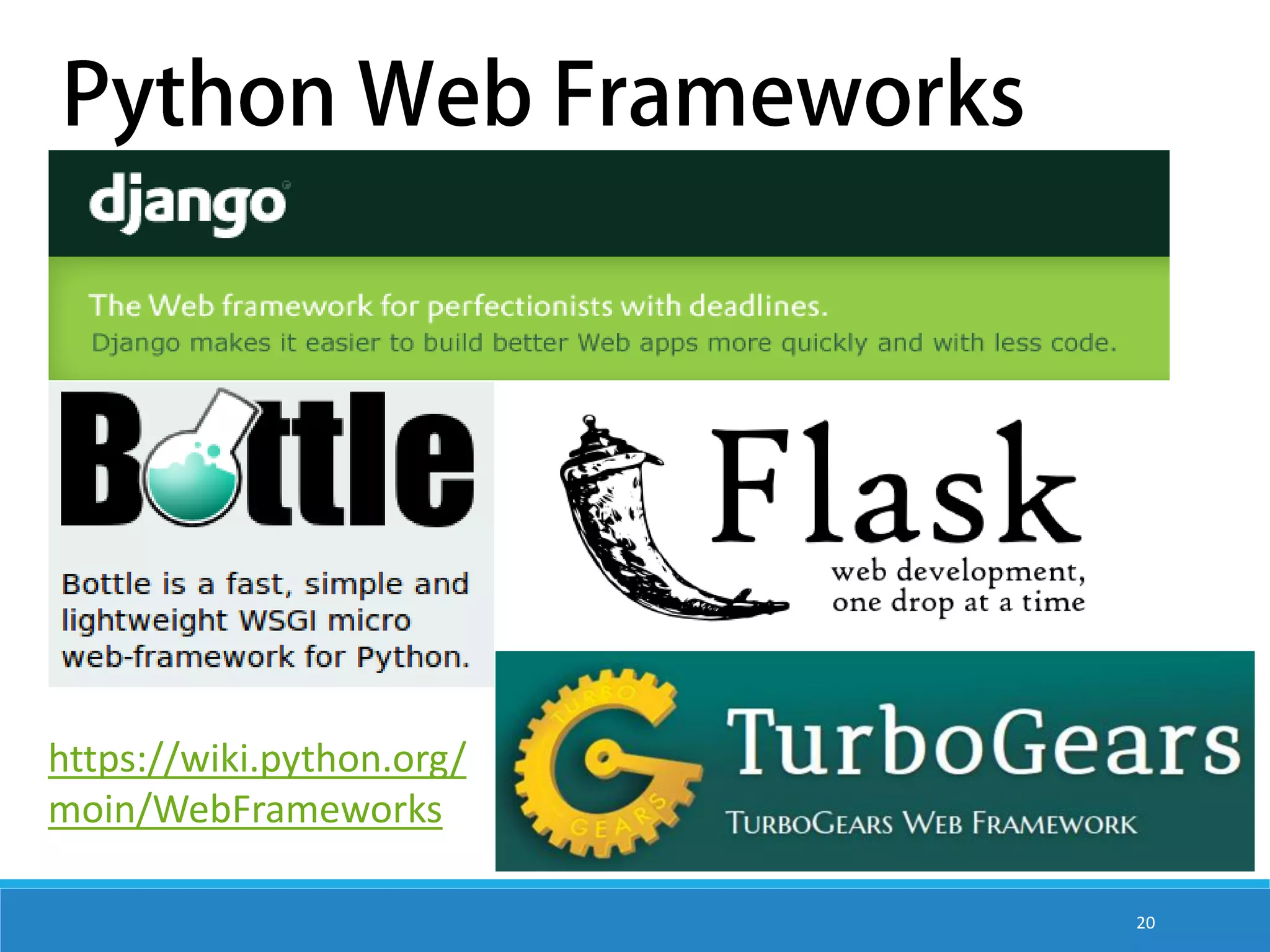 Python Web Frameworks

django

The Web framework for perfectionists with deadlines.
Django makes it easier to build better Web apps more quickly and with less code.

Bottle

Bottle is a fast, simple and lightweight WSGI micro web-framework for Python.

Flask
web development, one drop at a time

https://wiki.python.org/moin/WebFrameworks

TURBO GEARS

TurboGears
TURBOGEARS WEB FRAMEWORK

20